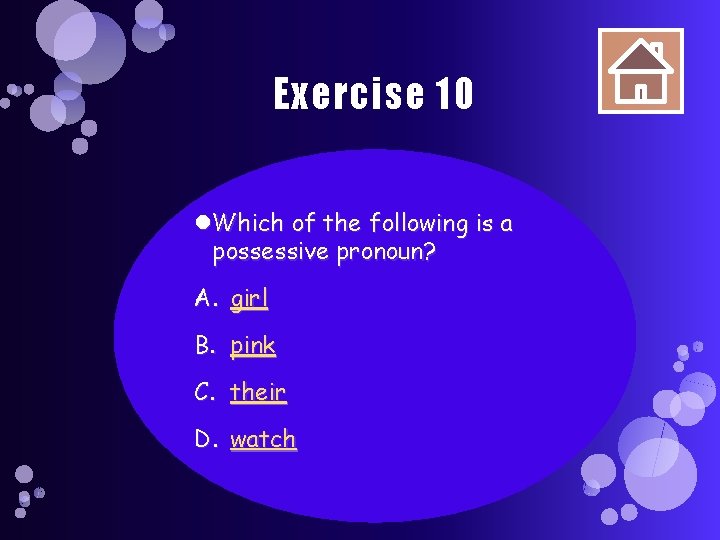 Exercise 10

Which of the following is a possessive pronoun?

A. girl

B. pink

C. their

D. watch